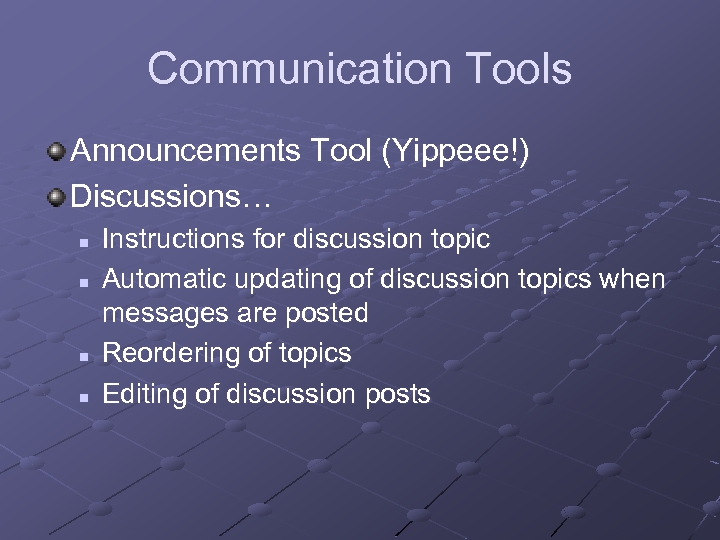 Communication Tools

Announcements Tool (Yippeee!)

Discussions…

Instructions for discussion topic

Automatic updating of discussion topics when messages are posted

Reordering of topics

Editing of discussion posts